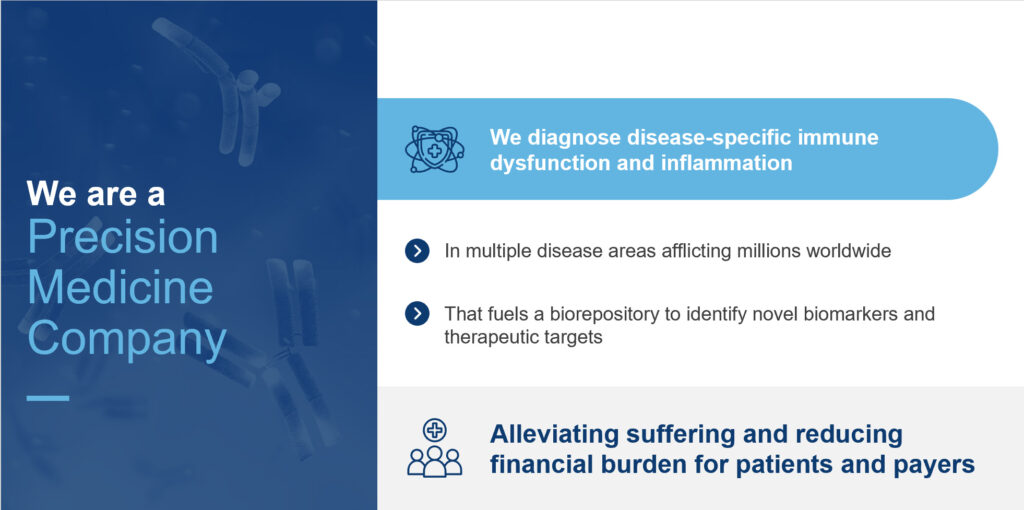 We are a Precision Medicine Company

We diagnose disease-specific immune dysfunction and inflammation

In multiple disease areas afflicting millions worldwide

That fuels a biorepository to identify novel biomarkers and therapeutic targets

Alleviating suffering and reducing financial burden for patients and payers